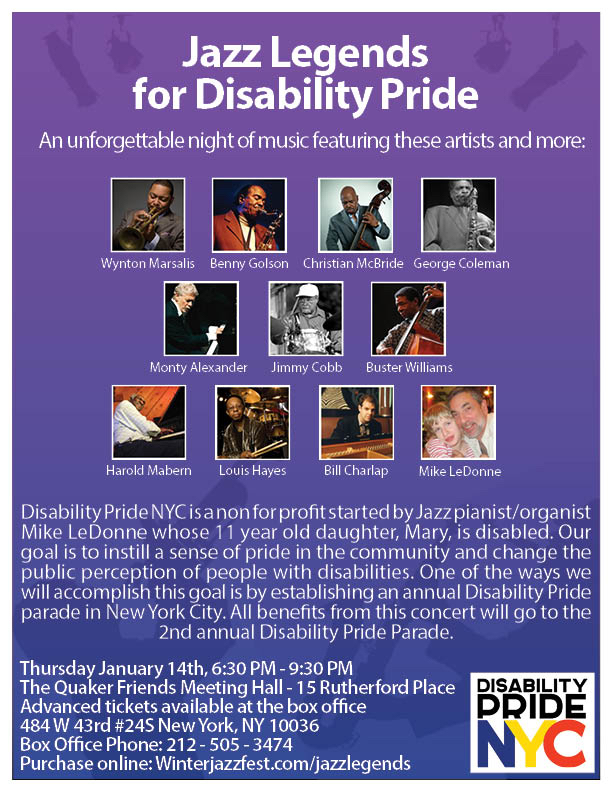 Jazz Legends for Disability Pride

An unforgettable night of music featuring these artists and more:

Wynton Marsalis
Benny Golson
Christian McBride
George Coleman
Monty Alexander
Jimmy Cobb
Buster Williams
Harold Mabern
Louis Hayes
Bill Charlap
Mike LeDonne

Disability Pride NYC is a non for profit started by Jazz pianist/organist Mike LeDonne whose 11 year old daughter, Mary, is disabled. Our goal is to instill a sense of pride in the community and change the public perception of people with disabilities. One of the ways we will accomplish this goal is by establishing an annual Disability Pride parade in New York City. All benefits from this concert will go to the 2nd annual Disability Pride Parade.

Thursday January 14th, 6:30 PM - 9:30 PM
The Quaker Friends Meeting Hall - 15 Rutherford Place
Advanced tickets available at the box office
484 W 43rd #24S New York, NY 10036
Box Office Phone: 212 - 505 - 3474
Purchase online: Winterjazzfest.com/jazzlegends

DISABILITY PRIDE NYC